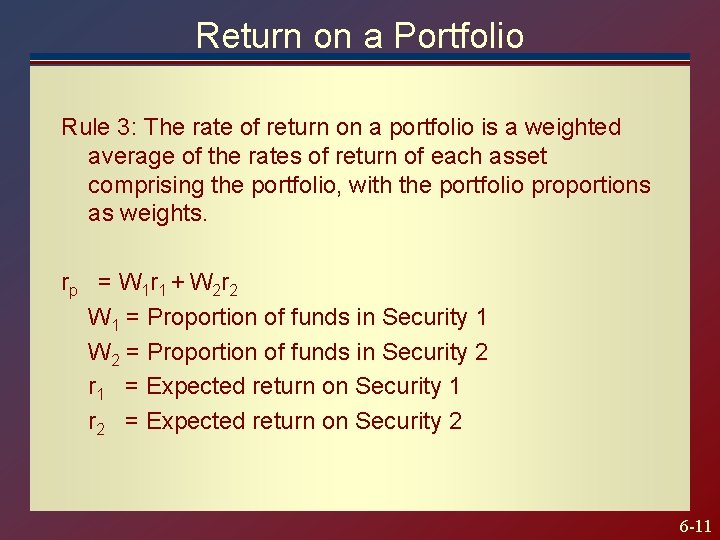 Return on a Portfolio

Rule 3: The rate of return on a portfolio is a weighted average of the rates of return of each asset comprising the portfolio, with the portfolio proportions as weights.

$r_p = W_1r_1 + W_2r_2$

$W_1$ = Proportion of funds in Security 1

$W_2$ = Proportion of funds in Security 2

$r_1$ = Expected return on Security 1

$r_2$ = Expected return on Security 2

6-11